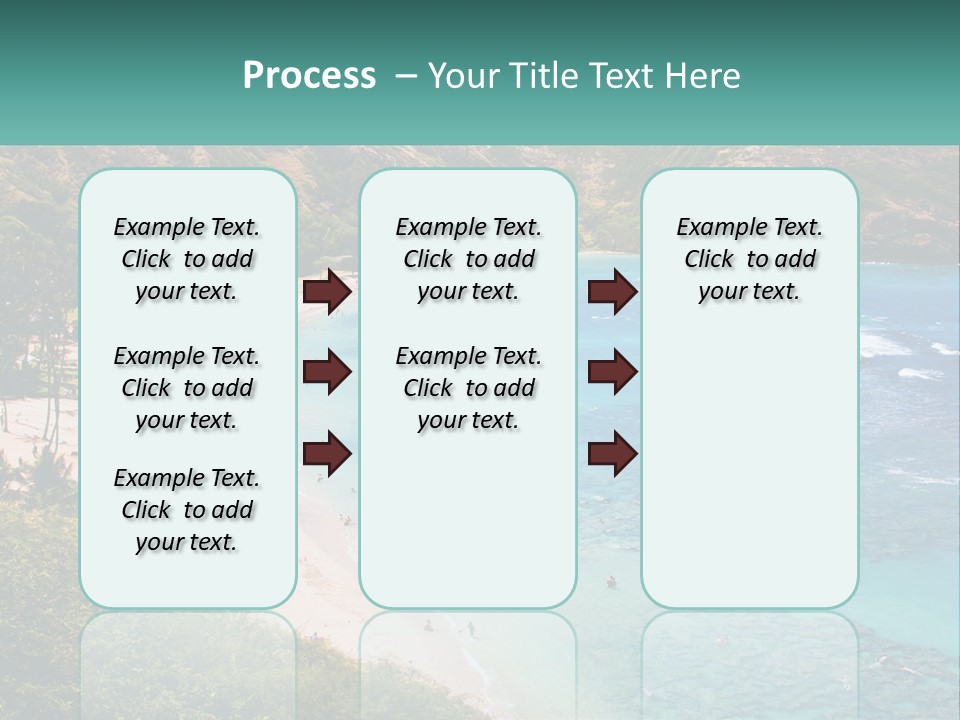 Process – Your Title Text Here

Example Text. Click to add your text.

Example Text. Click to add your text.

Example Text. Click to add your text.

Example Text. Click to add your text.

Example Text. Click to add your text.

Example Text. Click to add your text.